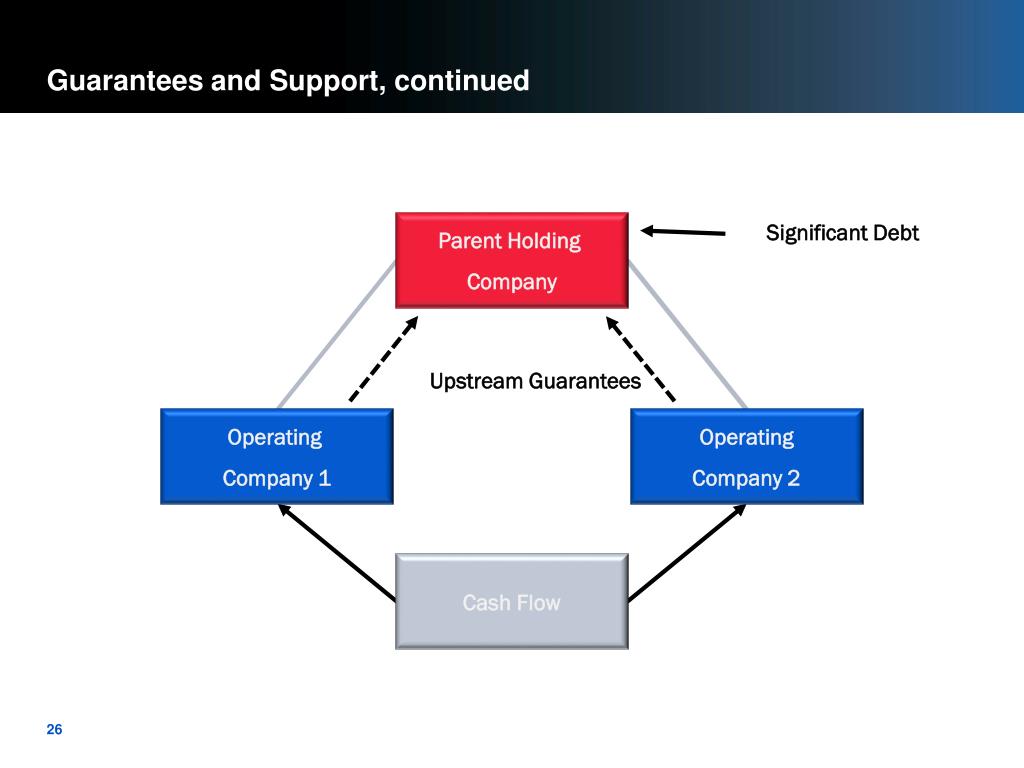 Guarantees and Support, continued

Parent Holding Company

Significant Debt

Upstream Guarantees

Operating Company 1

Operating Company 2

Cash Flow

26